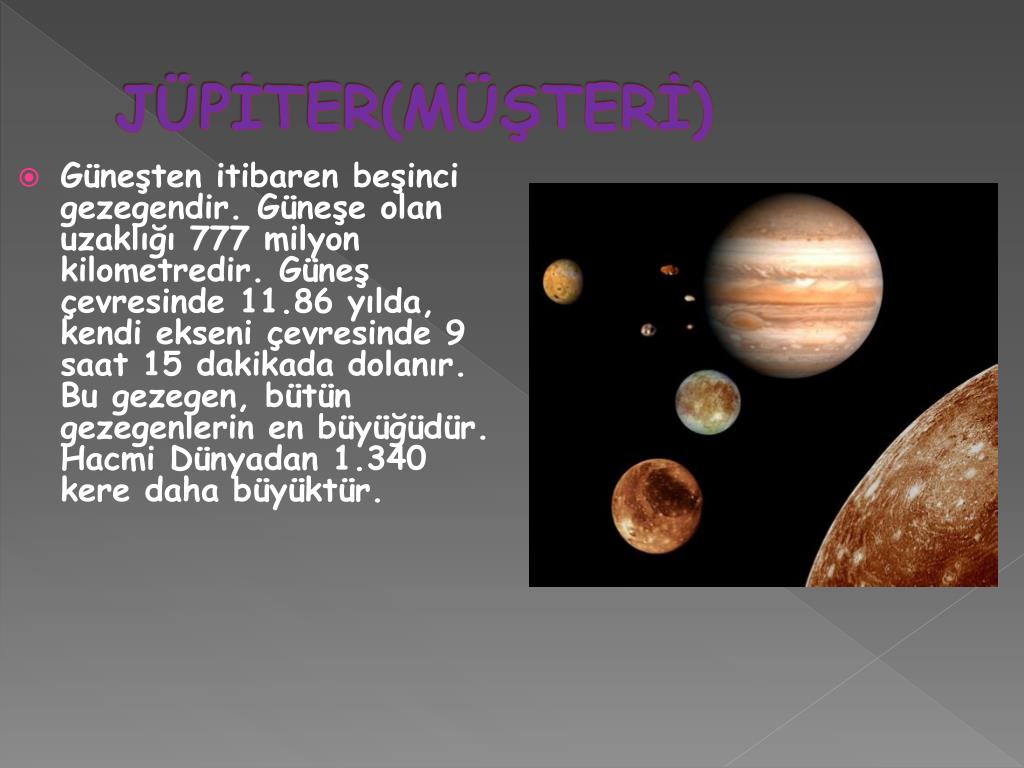 JÜPİTER(MÜŞTERİ)

Güneşten itibaren beşinci gezegendir. Güneşe olan uzaklığı 777 milyon kilometredir. Güneş çevresinde 11.86 yılda, kendi ekseni çevresinde 9 saat 15 dakikada dolanır. Bu gezegen, bütün gezegenlerin en büyüğüdür. Hacmi Dünyadan 1.340 kere daha büyüktür.